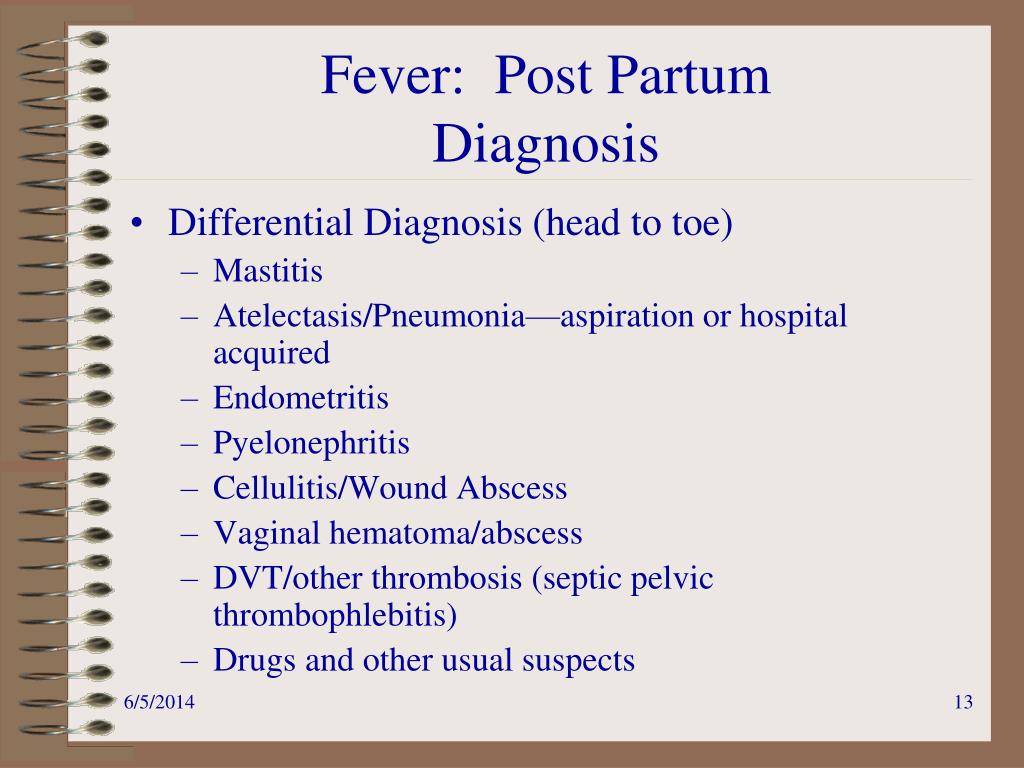 Fever: Post Partum Diagnosis

• Differential Diagnosis (head to toe)
– Mastitis
– Atelectasis/Pneumonia—aspiration or hospital acquired
– Endometritis
– Pyelonephritis
– Cellulitis/Wound Abscess
– Vaginal hematoma/abscess
– DVT/other thrombosis (septic pelvic thrombophlebitis)
– Drugs and other usual suspects

6/5/2014

13